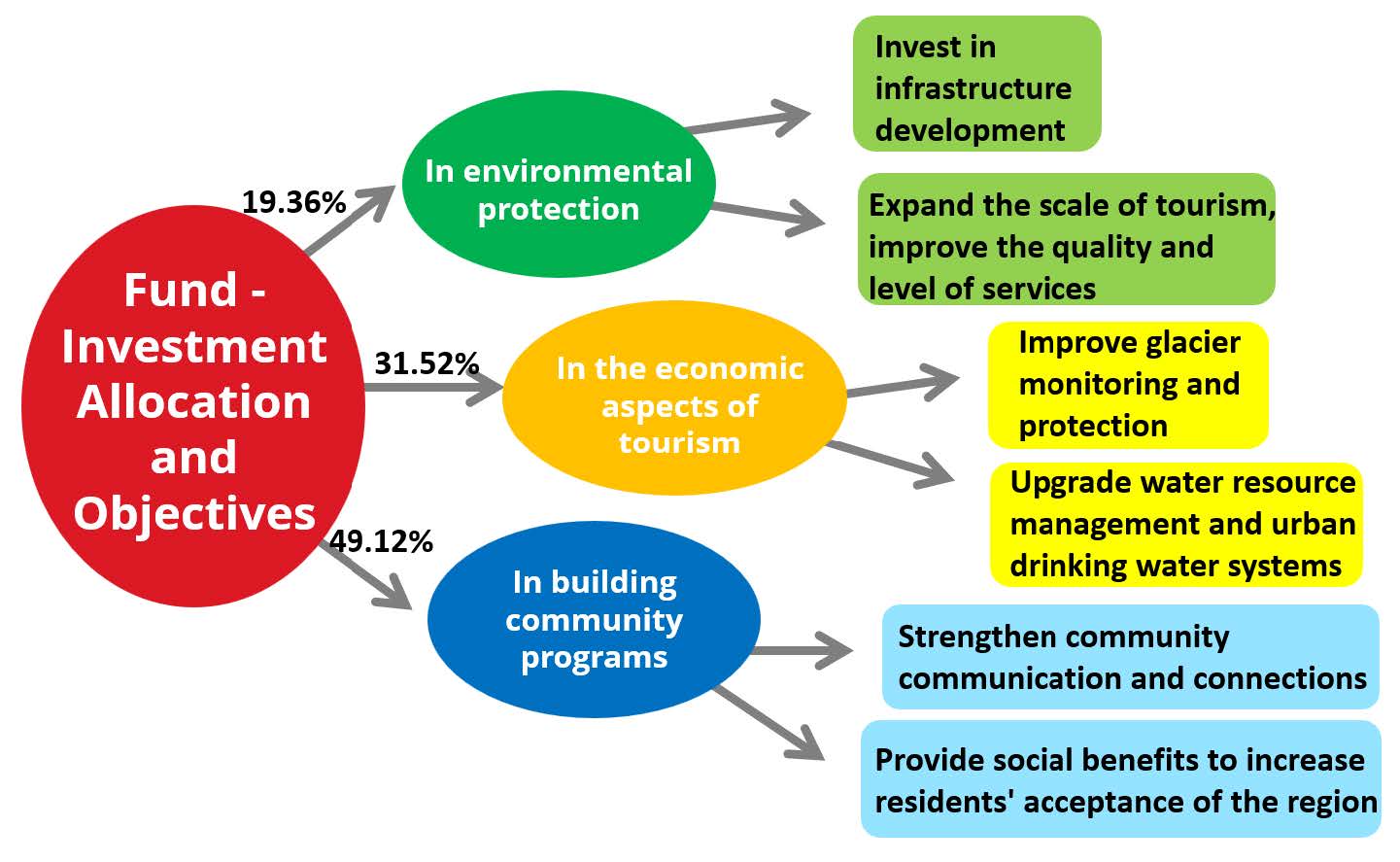 Fund - Investment Allocation and Objectives

19.36%

In environmental protection

Invest in infrastructure development

Expand the scale of tourism, improve the quality and level of services

31.52%

In the economic aspects of tourism

Improve glacier monitoring and protection

Upgrade water resource management and urban drinking water systems

49.12%

In building community programs

Strengthen community communication and connections

Provide social benefits to increase residents' acceptance of the region